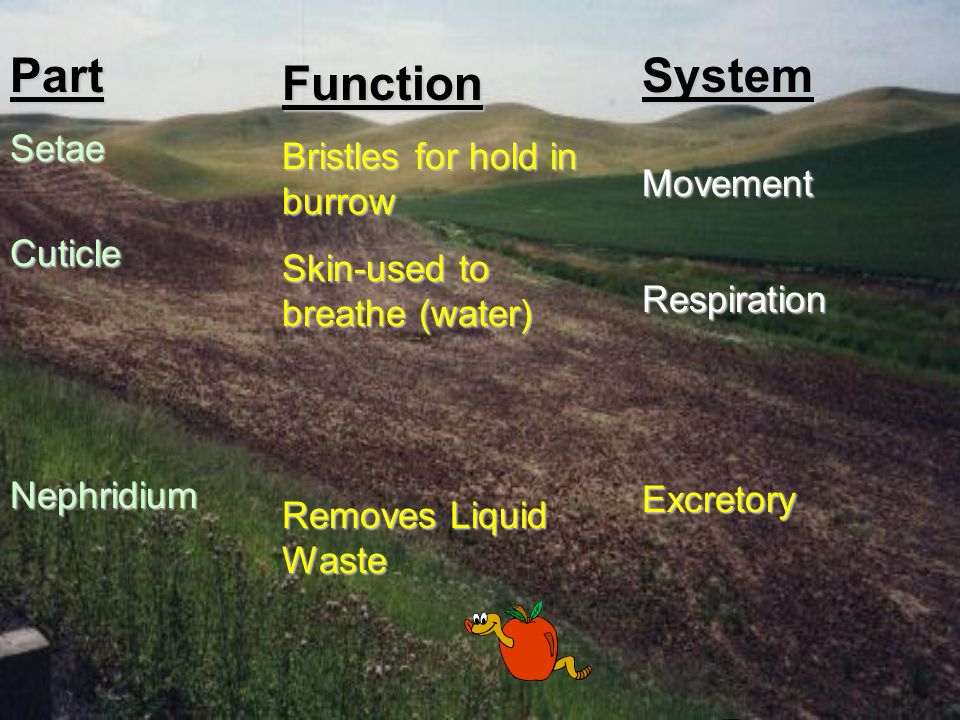 | Part | Function | System |
|---|---|---|
| Setae | Bristles for hold in burrow | Movement |
| Cuticle | Skin-used to breathe (water) | Respiration |
| Nephridium | Removes Liquid Waste | Excretory |